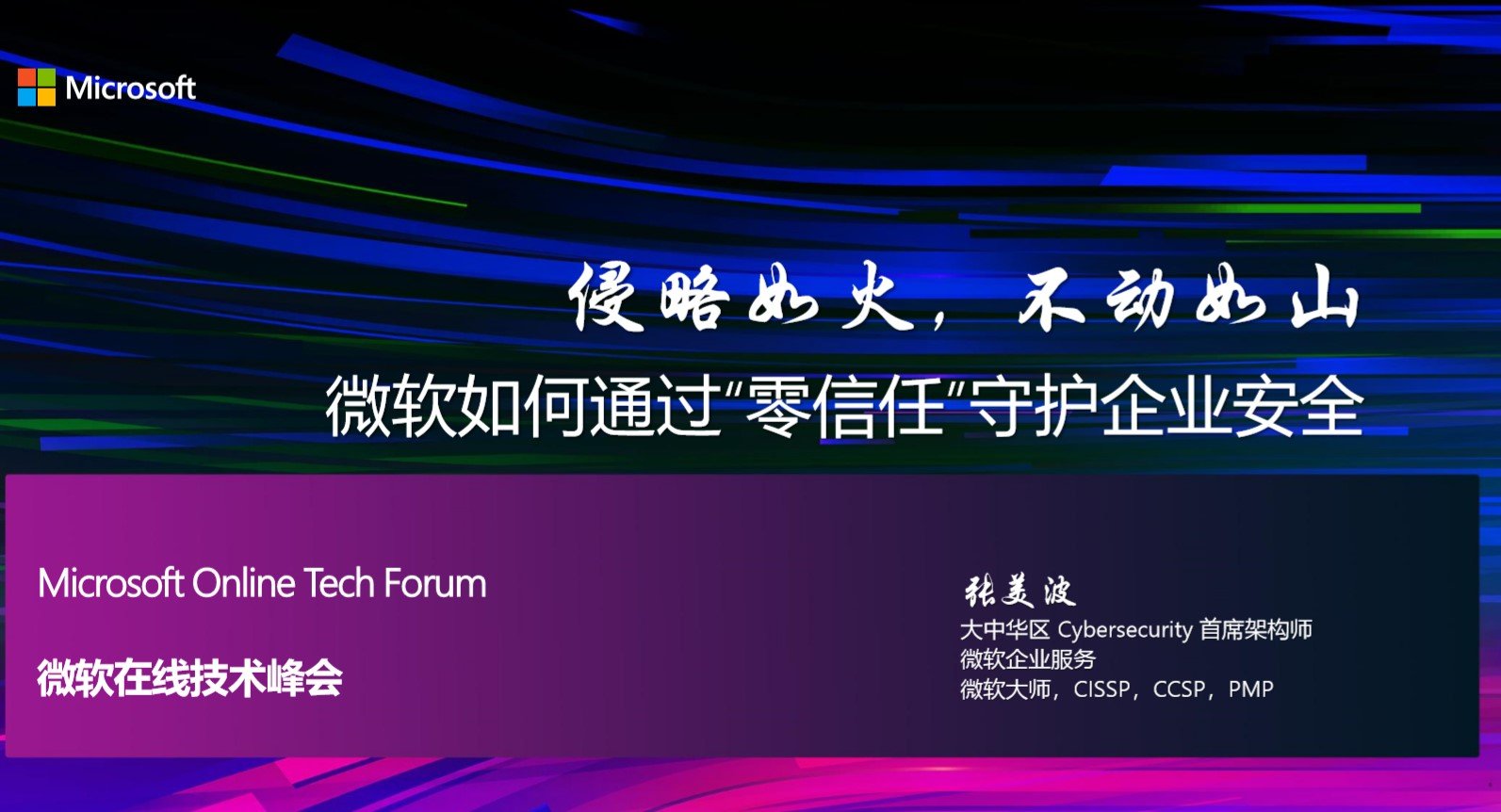 Microsoft

侵略如火，不动如山

微软如何通过“零信任”守护企业安全

Microsoft Online Tech Forum

微软在线技术峰会

张美波
大中华区 Cybersecurity 首席架构师
微软企业服务
微软大师，CISSP，CCSP，PMP